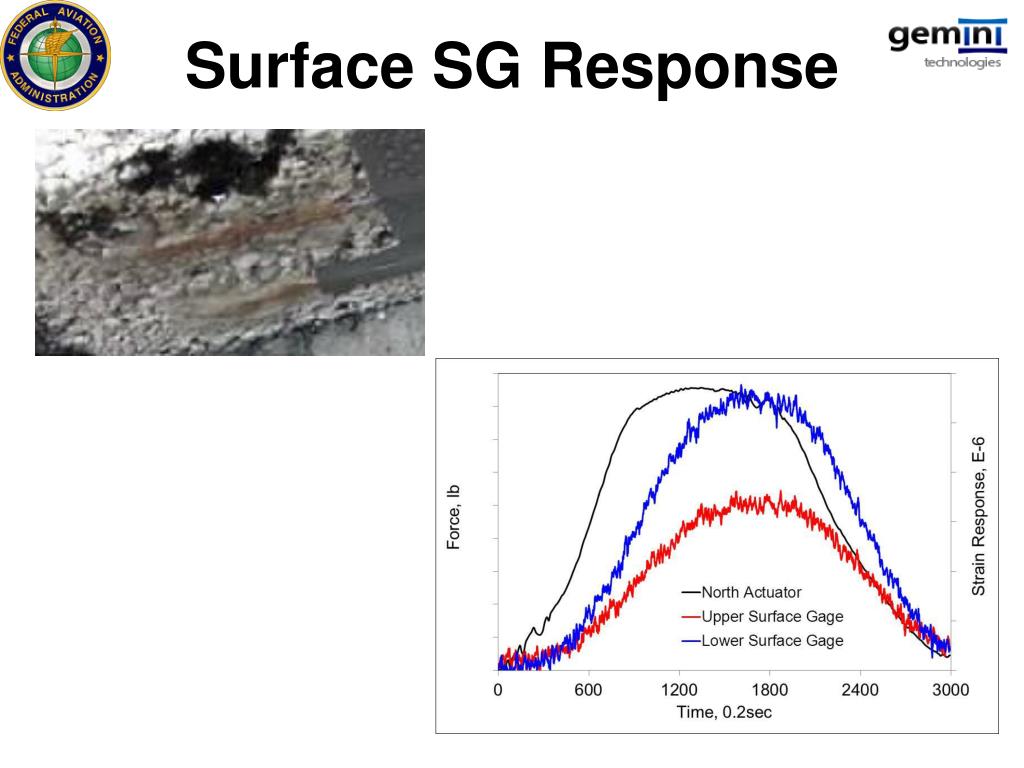 FEDERAL AVIATION ADMINISTRATION

Surface SG Response

gemini technologies

Force, lb

Strain Response, E-6

North Actuator
Upper Surface Gage
Lower Surface Gage

0
600
1200
1800
2400
3000
Time, 0.2sec